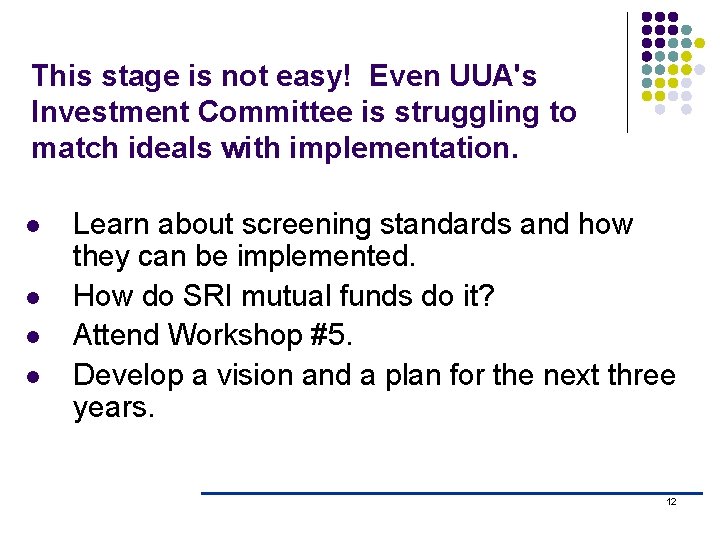 This stage is not easy! Even UUA's Investment Committee is struggling to match ideals with implementation.

- Learn about screening standards and how they can be implemented.
- How do SRI mutual funds do it?
- Attend Workshop #5.
- Develop a vision and a plan for the next three years.

12